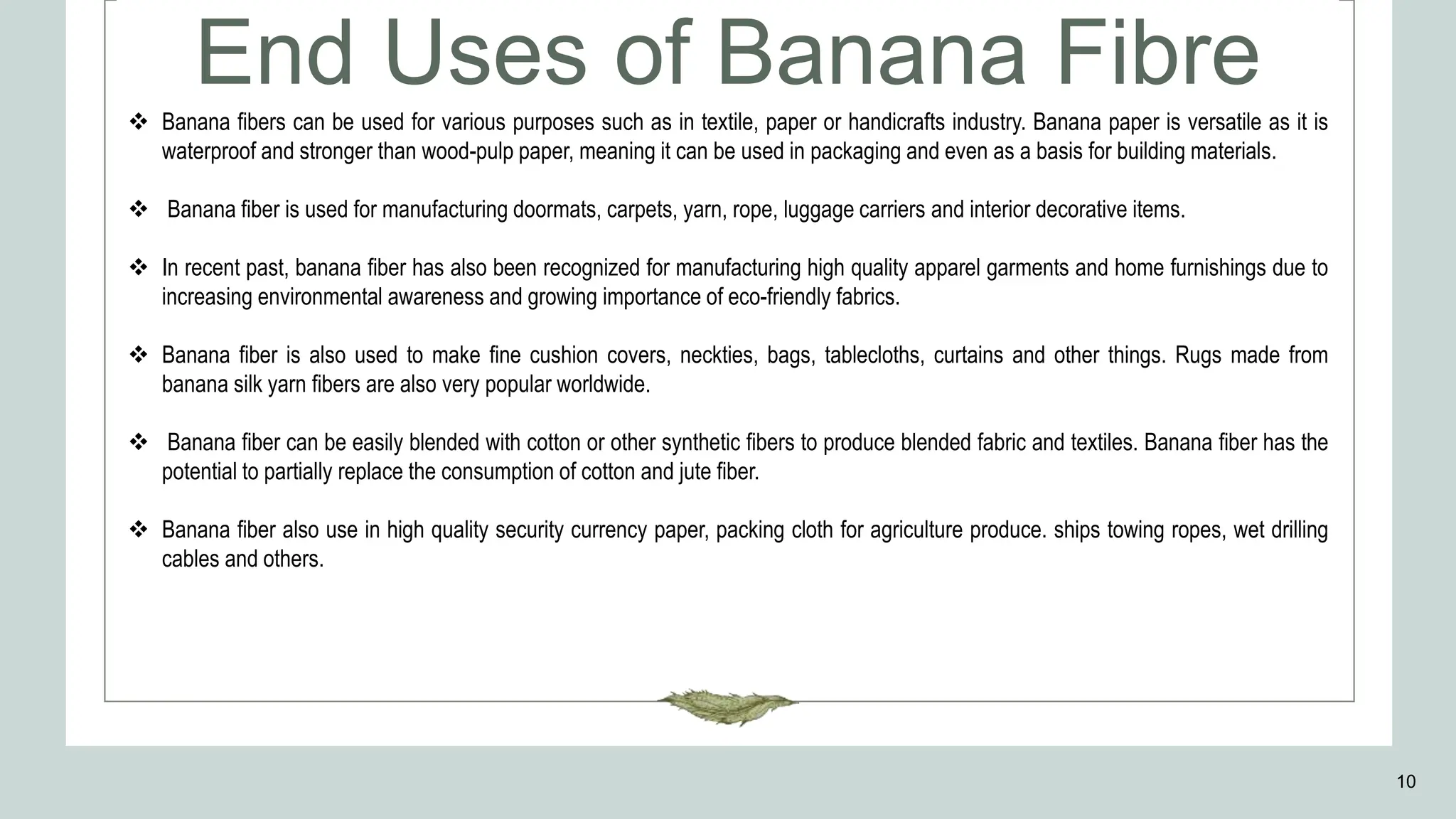 End Uses of Banana Fibre

❖ Banana fibers can be used for various purposes such as in textile, paper or handicrafts industry. Banana paper is versatile as it is waterproof and stronger than wood-pulp paper, meaning it can be used in packaging and even as a basis for building materials.

❖ Banana fiber is used for manufacturing doormats, carpets, yarn, rope, luggage carriers and interior decorative items.

❖ In recent past, banana fiber has also been recognized for manufacturing high quality apparel garments and home furnishings due to increasing environmental awareness and growing importance of eco-friendly fabrics.

❖ Banana fiber is also used to make fine cushion covers, neckties, bags, tablecloths, curtains and other things. Rugs made from banana silk yarn fibers are also very popular worldwide.

❖ Banana fiber can be easily blended with cotton or other synthetic fibers to produce blended fabric and textiles. Banana fiber has the potential to partially replace the consumption of cotton and jute fiber.

❖ Banana fiber also use in high quality security currency paper, packing cloth for agriculture produce. ships towing ropes, wet drilling cables and others.

10